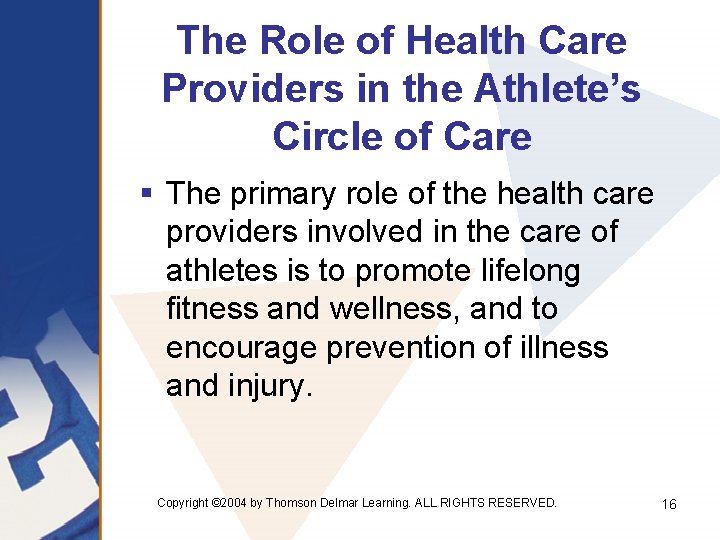 The Role of Health Care Providers in the Athlete's Circle of Care

▪ The primary role of the health care providers involved in the care of athletes is to promote lifelong fitness and wellness, and to encourage prevention of illness and injury.

Copyright ©2004 by Thomson Delmar Learning. ALL RIGHTS RESERVED.

16